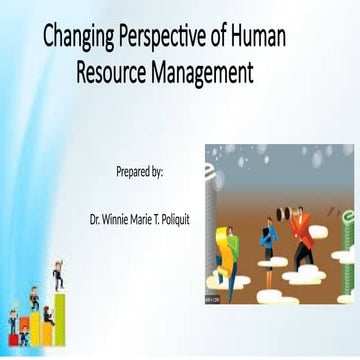 Changing Perspective of Human Resource Management

Prepared by:

Dr. Winnie Marie T. Poliquit